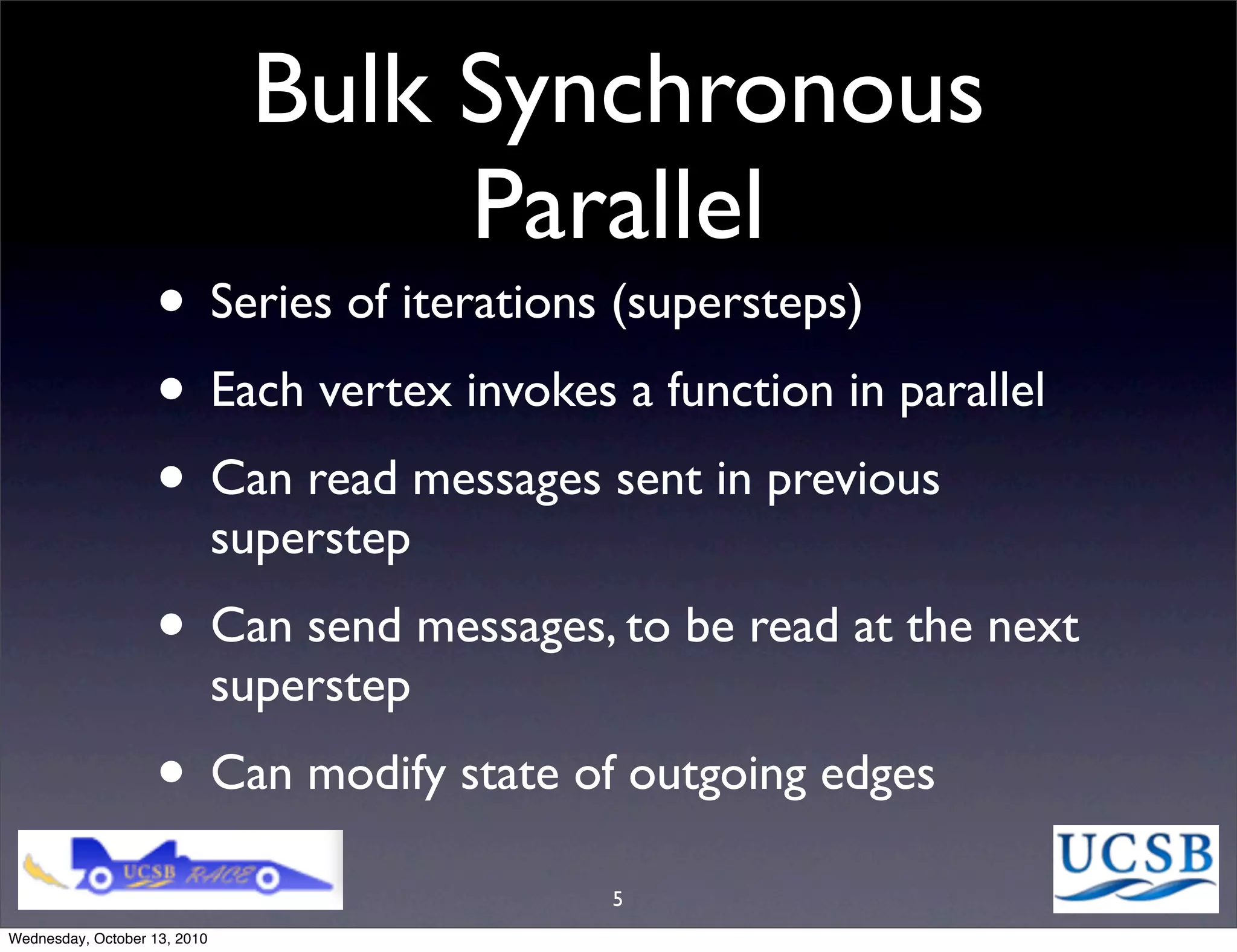 Bulk Synchronous Parallel

• Series of iterations (supersteps)

• Each vertex invokes a function in parallel

• Can read messages sent in previous superstep

• Can send messages, to be read at the next superstep

• Can modify state of outgoing edges

UCSB RACE

5

UCSB

Wednesday, October 13, 2010